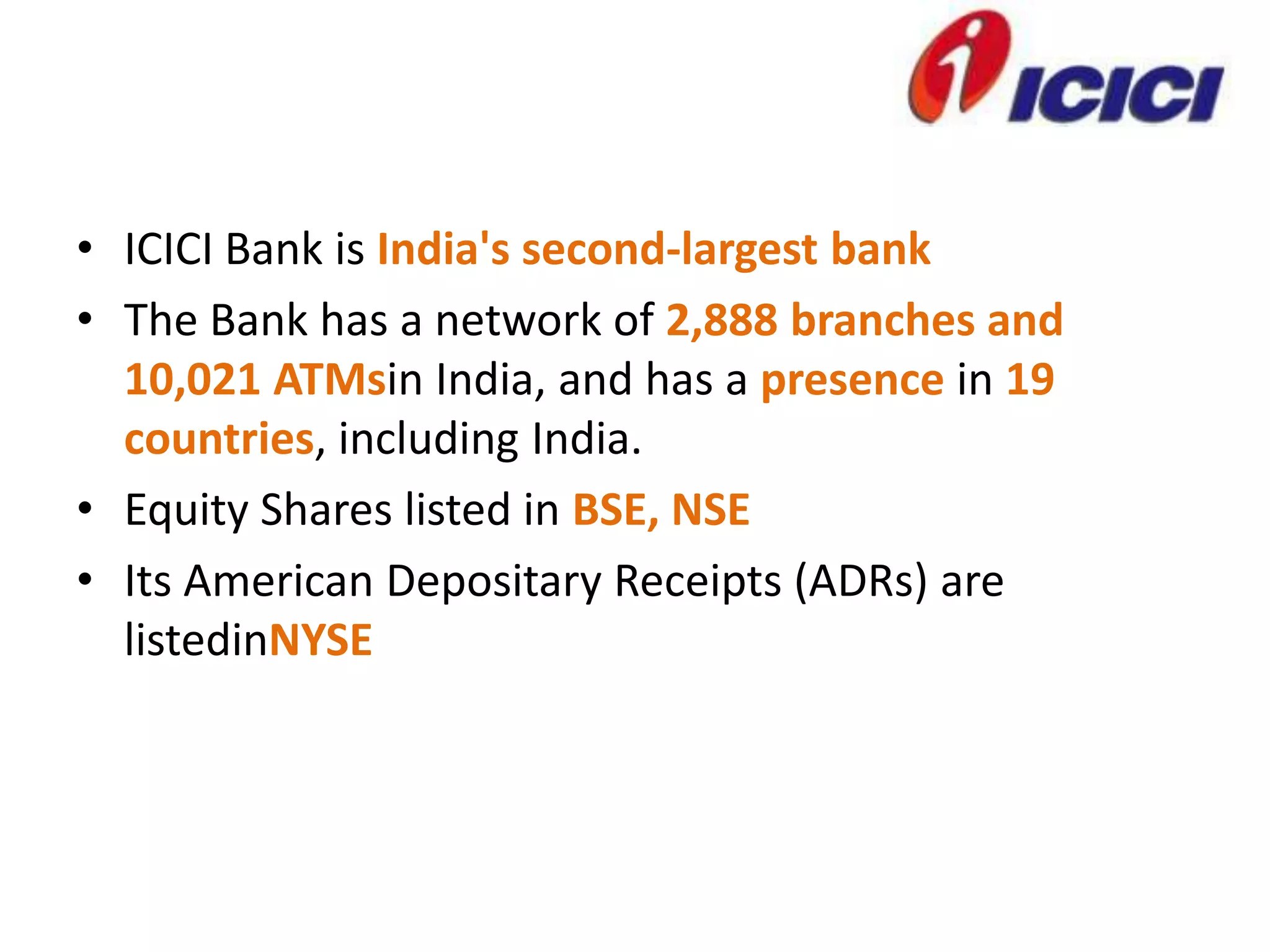 ICICI

• ICICI Bank is India's second-largest bank
• The Bank has a network of 2,888 branches and 10,021 ATMsin India, and has a presence in 19 countries, including India.
• Equity Shares listed in BSE, NSE
• Its American Depositary Receipts (ADRs) are listedinNYSE